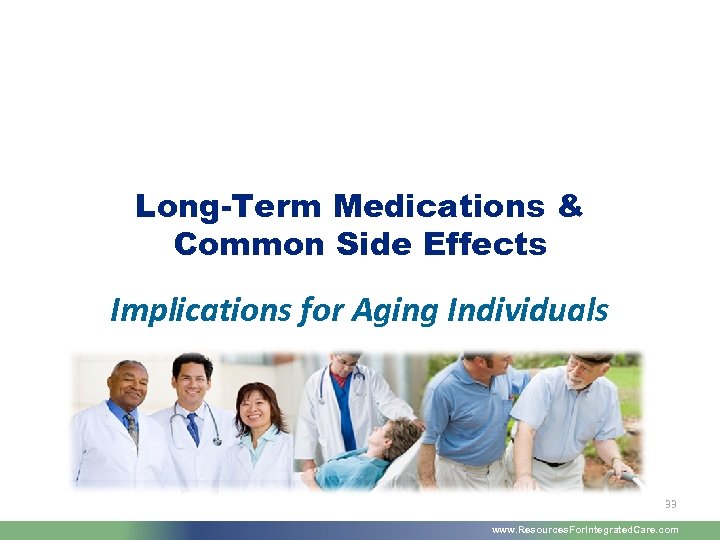 Long-Term Medications & Common Side Effects

Implications for Aging Individuals

33

www.ResourcesForIntegratedCare.com